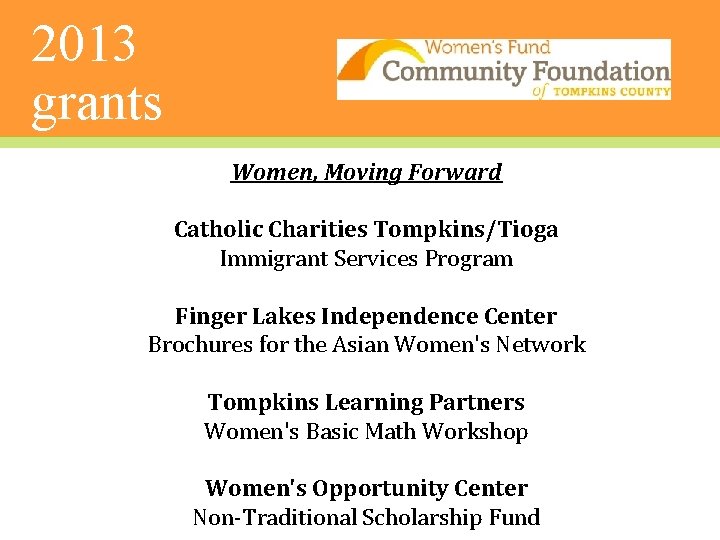 2013 grants

Women's Fund
Community Foundation
of TOMPKINS COUNTY

Women, Moving Forward

Catholic Charities Tompkins/Tioga
Immigrant Services Program

Finger Lakes Independence Center
Brochures for the Asian Women's Network

Tompkins Learning Partners
Women's Basic Math Workshop

Women's Opportunity Center
Non-Traditional Scholarship Fund